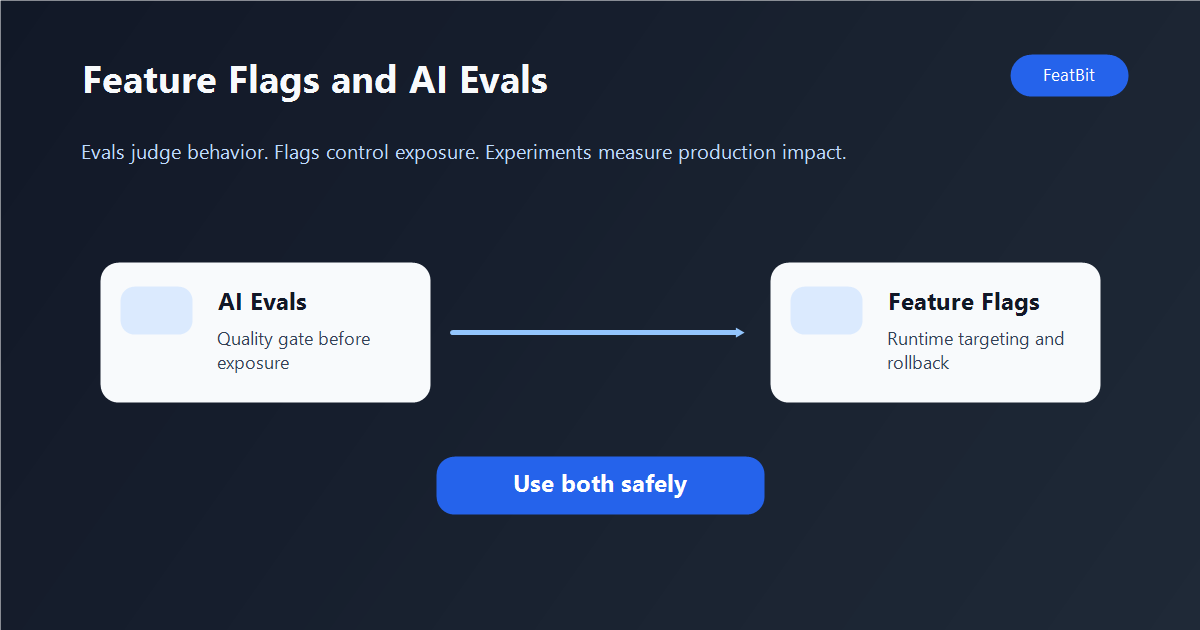 Feature Flags and AI Evals

FeatBit

Evals judge behavior. Flags control exposure. Experiments measure production impact.

AI Evals

Quality gate before exposure

Feature Flags

Runtime targeting and rollback

Use both safely